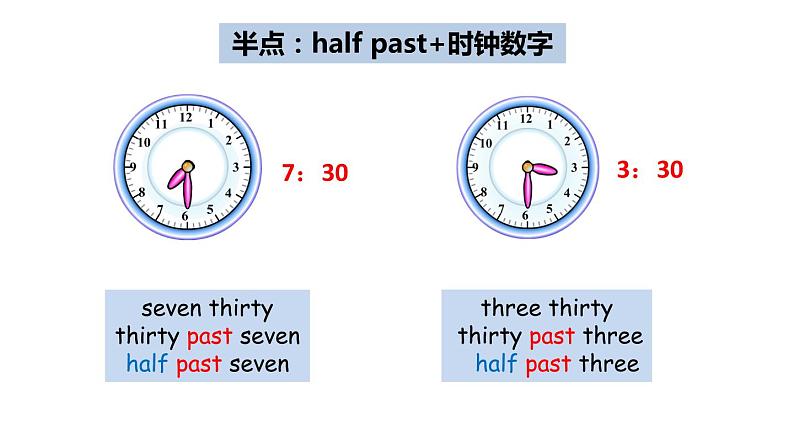 半点：half past+时钟数字

12 1 2 3 4 5 6 7 8 9 10 11

7：30

12 1 2 3 4 5 6 7 8 9 10 11

3：30

seven thirty
thirty past seven
half past seven

three thirty
thirty past three
half past three